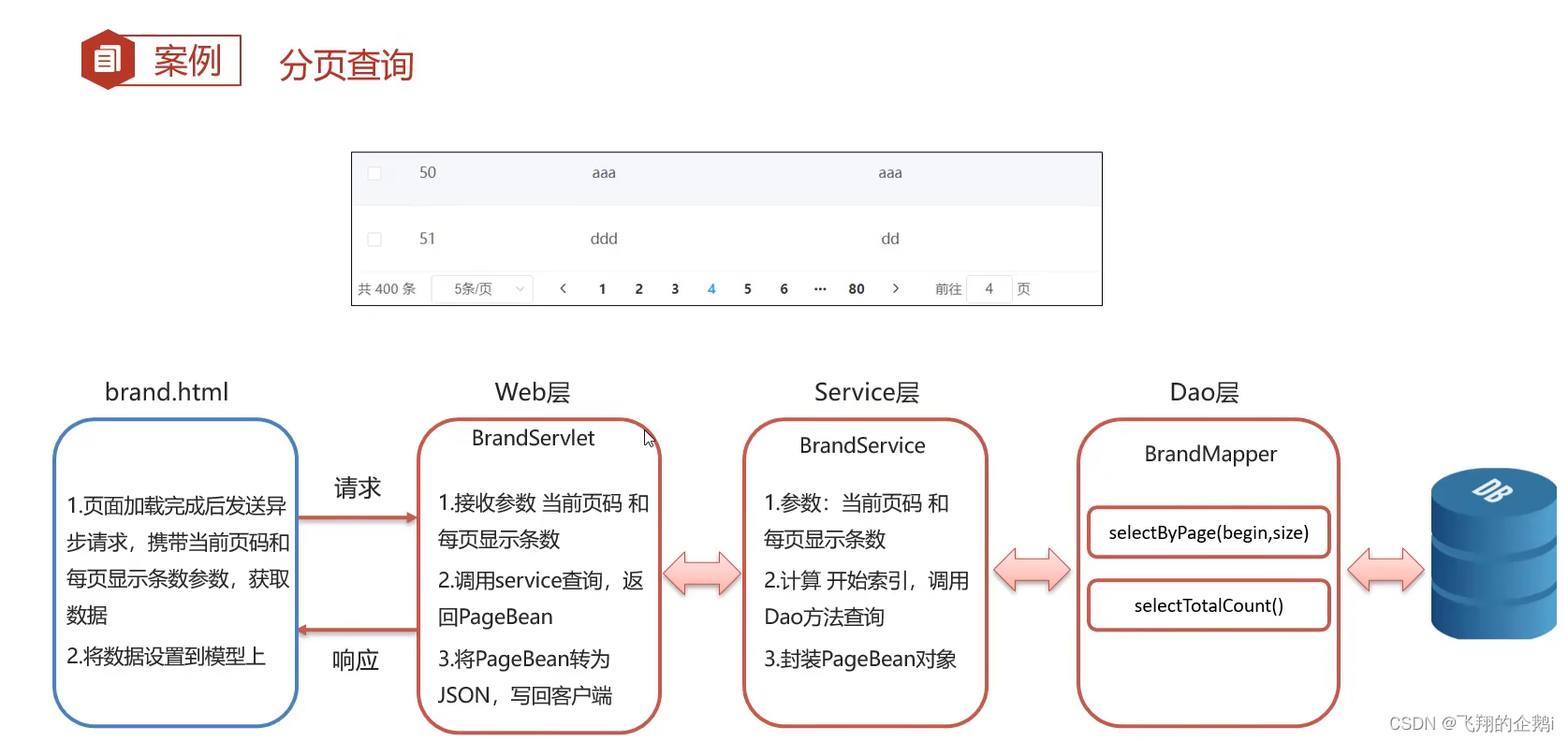 案例 分页查询

|  | 50 | aaa | aaa |
|---|---|---|---|
|  | 51 | ddd | dd |

共 400 条 5条/页 < 1 2 3 4 5 6 ··· 80 > 前往 4 页

brand.html

1.页面加载完成后发送异步请求，携带当前页码和每页显示条数参数，获取数据

2.将数据设置到模型上

请求

响应

Web层

BrandServlet

1.接收参数 当前页码 和 每页显示条数

2.调用service查询，返回PageBean

3.将PageBean转为JSON，写回客户端

Service层

BrandService

1.参数：当前页码 和 每页显示条数

2.计算 开始索引，调用Dao方法查询

3.封装PageBean对象

Dao层

BrandMapper

selectByPage(begin,size)

selectTotalCount()

DB

CSDN @飞翔的企鹅i